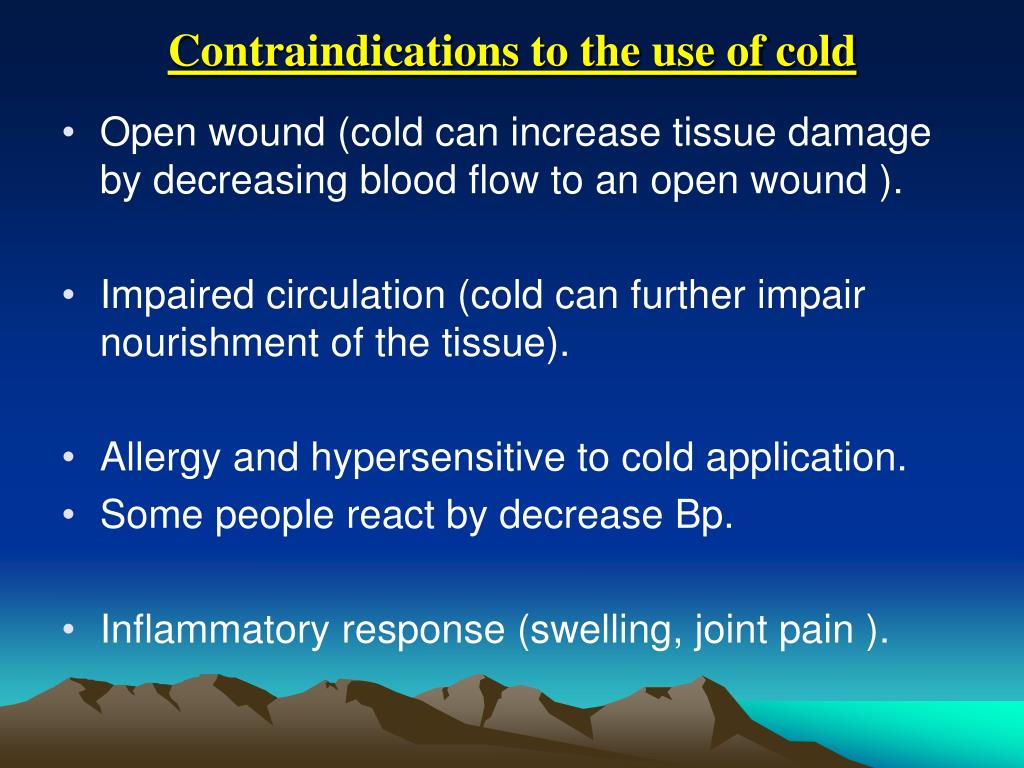 Contraindications to the use of cold

• Open wound (cold can increase tissue damage by decreasing blood flow to an open wound ).

• Impaired circulation (cold can further impair nourishment of the tissue).

• Allergy and hypersensitive to cold application.
• Some people react by decrease Bp.

• Inflammatory response (swelling, joint pain ).